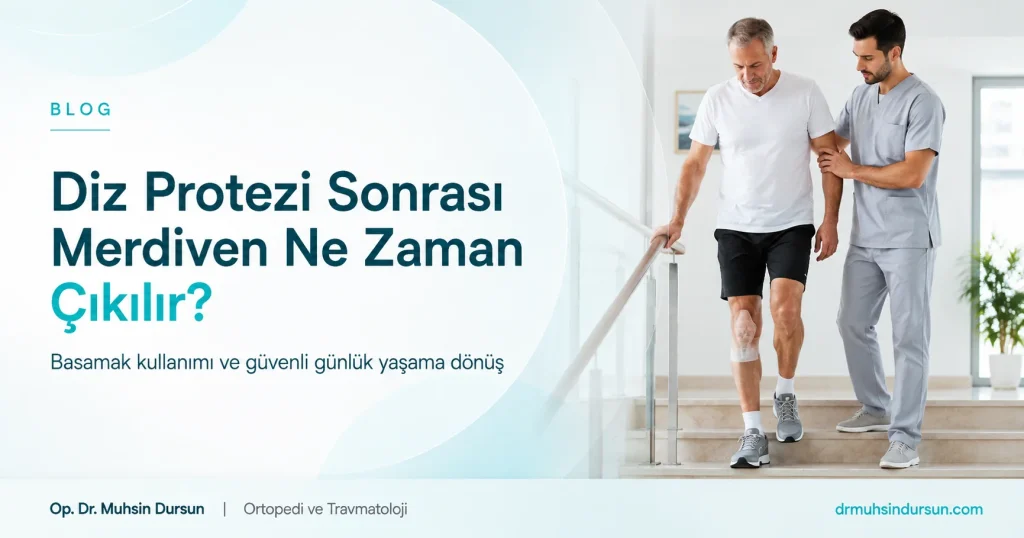 BLOG

Diz Protezi Sonrası Merdiven Ne Zaman Çıkılır?

Basamak kullanımı ve güvenli günlük yaşama dönüş

Op. Dr. Muhsin Dursun | Ortopedi ve Travmatoloji

drmuhsindursun.com